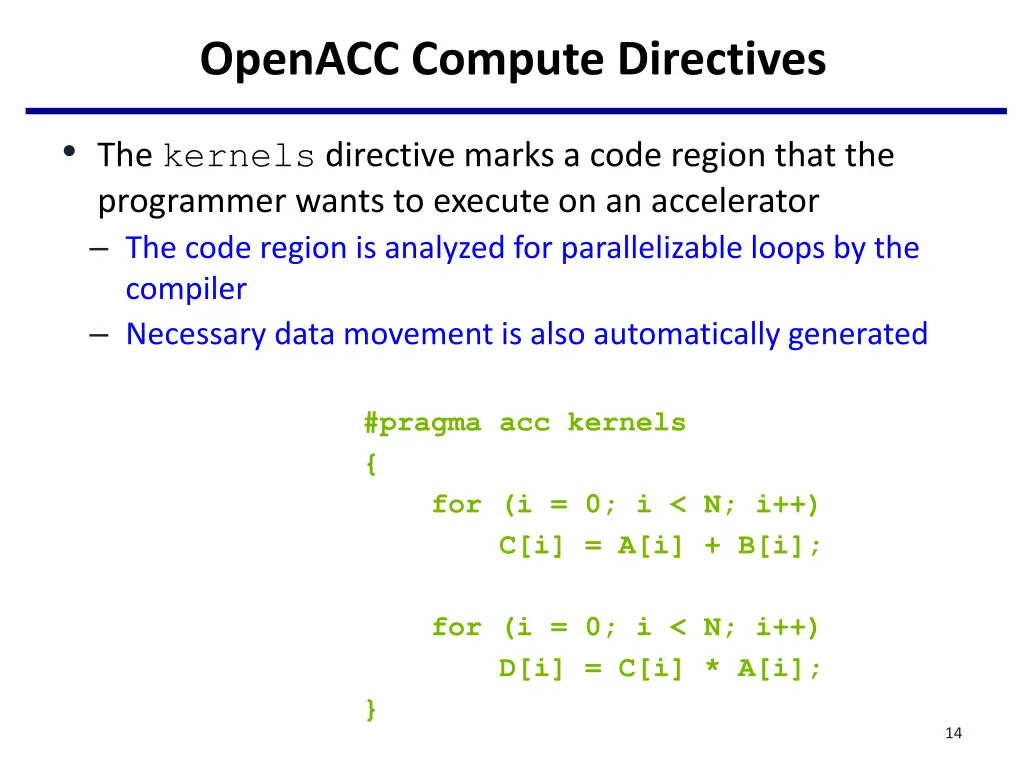 OpenACC Compute Directives

• The kernels directive marks a code region that the programmer wants to execute on an accelerator
– The code region is analyzed for parallelizable loops by the compiler
– Necessary data movement is also automatically generated

#pragma acc kernels
{
    for (i = 0; i < N; i++)
        C[i] = A[i] + B[i];

    for (i = 0; i < N; i++)
        D[i] = C[i] * A[i];
}

14